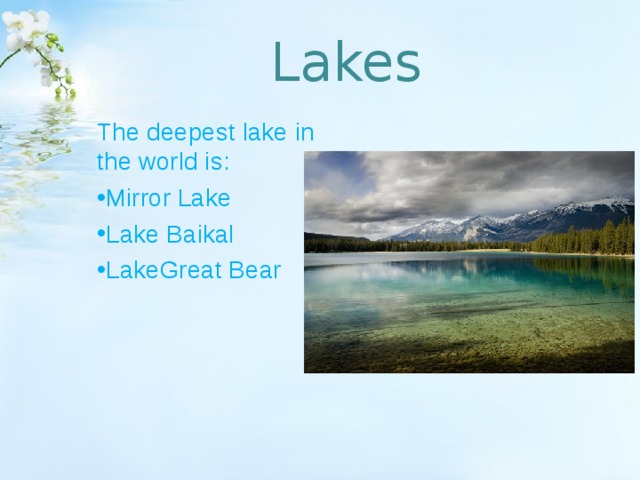 Lakes

The deepest lake in the world is:

•Mirror Lake

•Lake Baikal

•LakeGreat Bear